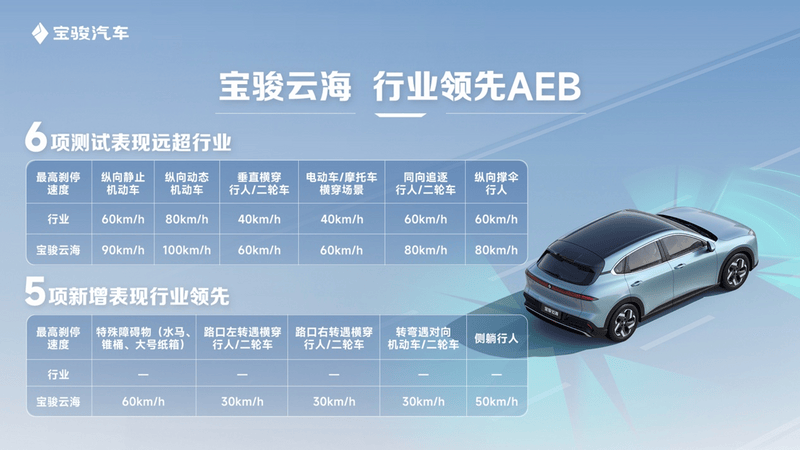 宝骏汽车

宝骏云海 行业领先AEB

6项测试表现远超行业

| 最高刹停速度 | 纵向静止机动车 | 纵向动态机动车 | 垂直横穿行人/二轮车 | 电动车/摩托车横穿场景 | 同向追逐行人/二轮车 | 纵向撑伞行人 |
|---|---|---|---|---|---|---|
| 行业 | 60km/h | 80km/h | 40km/h | 40km/h | 60km/h | 60km/h |
| 宝骏云海 | 90km/h | 100km/h | 60km/h | 60km/h | 80km/h | 80km/h |

5项新增表现行业领先

| 最高刹停速度 | 特殊障碍物（水马、锥桶、大号纸箱） | 路口左转遇横穿行人/二轮车 | 路口右转遇横穿行人/二轮车 | 转弯遇对向机动车/二轮车 | 侧躺行人 |
|---|---|---|---|---|---|
| 行业 | — | — | — | — | — |
| 宝骏云海 | 60km/h | 30km/h | 30km/h | 30km/h | 50km/h |